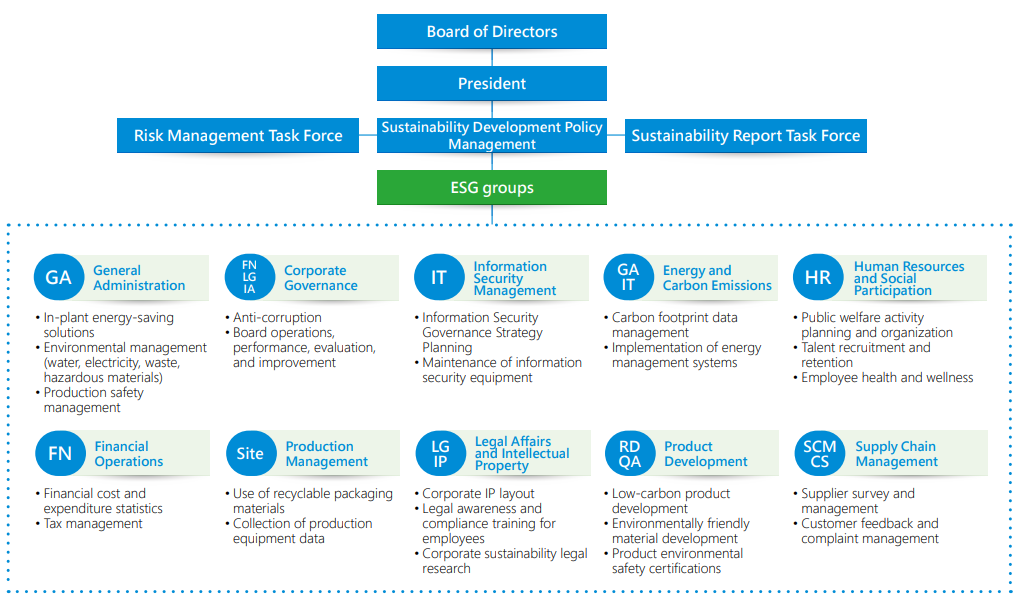 Board of Directors

President

Risk Management Task Force

Sustainability Development Policy Management

Sustainability Report Task Force

ESG groups

GA General Administration
• In-plant energy-saving solutions
• Environmental management (water, electricity, waste, hazardous materials)
• Production safety management

FN LG IA Corporate Governance
• Anti-corruption
• Board operations, performance, evaluation, and improvement

IT Information Security Management
• Information Security Governance Strategy Planning
• Maintenance of information security equipment

GA IT Energy and Carbon Emissions
• Carbon footprint data management
• Implementation of energy management systems

HR Human Resources and Social Participation
• Public welfare activity planning and organization
• Talent recruitment and retention
• Employee health and wellness

FN Financial Operations
• Financial cost and expenditure statistics
• Tax management

Site Production Management
• Use of recyclable packaging materials
• Collection of production equipment data

LG IP Legal Affairs and Intellectual Property
• Corporate IP layout
• Legal awareness and compliance training for employees
• Corporate sustainability legal research

RD QA Product Development
• Low-carbon product development
• Environmentally friendly material development
• Product environmental safety certifications

SCM CS Supply Chain Management
• Supplier survey and management
• Customer feedback and complaint management